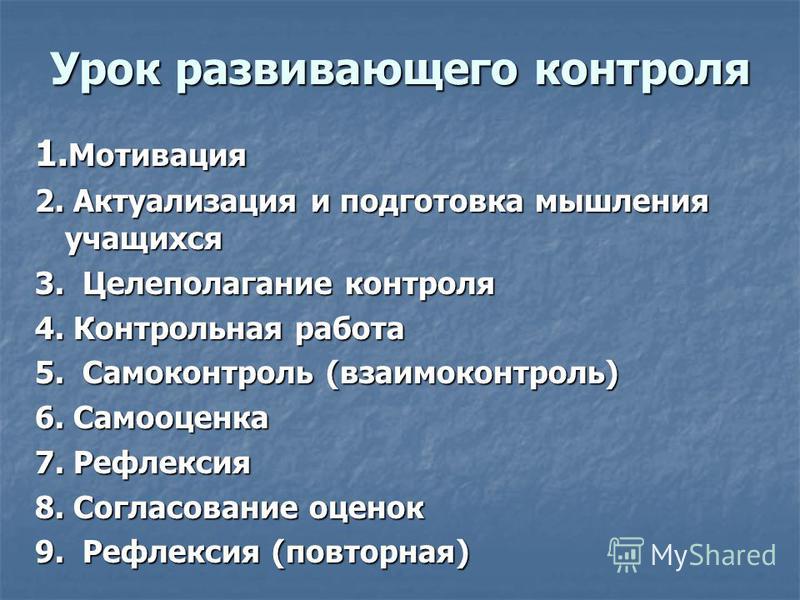 Урок развивающего контроля

1.Мотивация
2. Актуализация и подготовка мышления учащихся
3. Целеполагание контроля
4. Контрольная работа
5. Самоконтроль (взаимоконтроль)
6. Самооценка
7. Рефлексия
8. Согласование оценок
9. Рефлексия (повторная)

MyShared